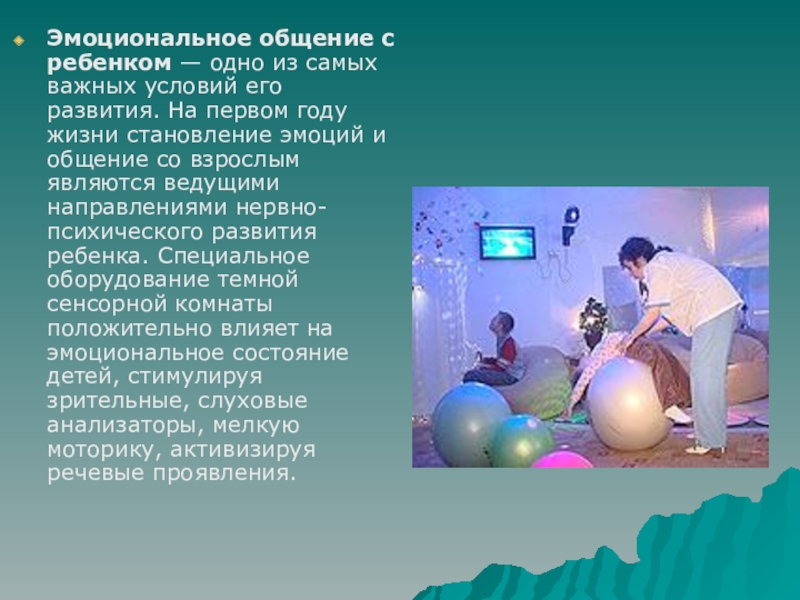 Эмоциональное общение с ребенком — одно из самых важных условий его развития. На первом году жизни становление эмоций и общение со взрослым являются ведущими направлениями нервно-психического развития ребенка. Специальное оборудование темной сенсорной комнаты положительно влияет на эмоциональное состояние детей, стимулируя зрительные, слуховые анализаторы, мелкую моторику, активизируя речевые проявления.